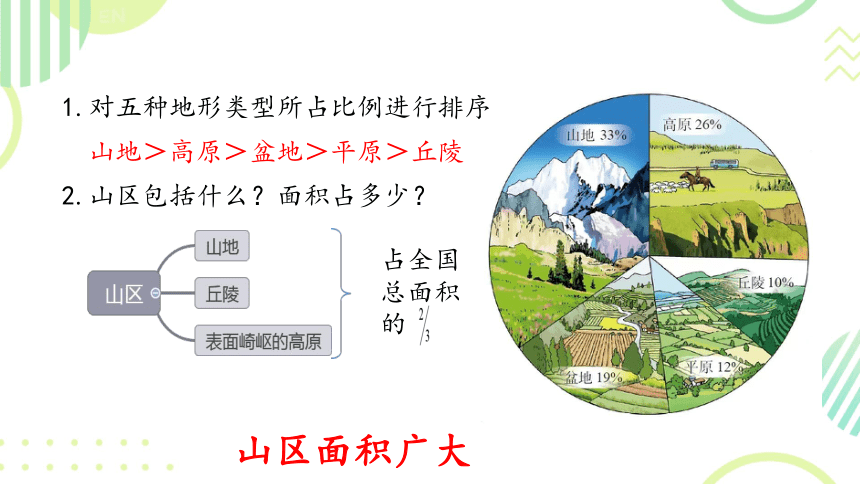 1. 对五种地形类型所占比例进行排序

山地＞高原＞盆地＞平原＞丘陵

2. 山区包括什么？面积占多少？

山区

山地

丘陵

表面崎岖的高原

占全国总面积的 $\frac{2}{3}$

山地 33%

高原 26%

丘陵 10%

平原 12%

盆地 19%

山区面积广大